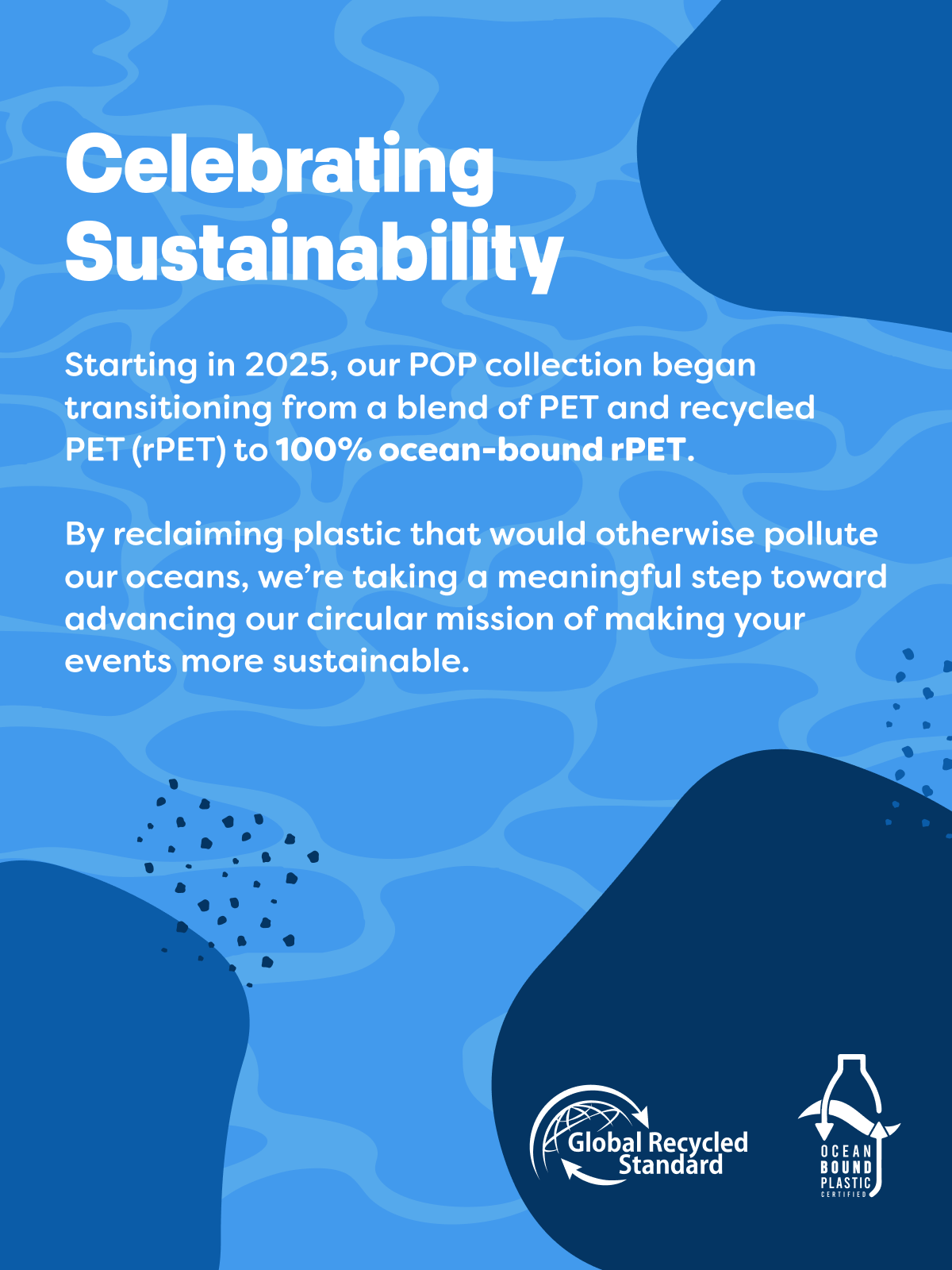 Celebrating Sustainability

Starting in 2025, our POP collection began transitioning from a blend of PET and recycled PET (rPET) to 100% ocean-bound rPET.

By reclaiming plastic that would otherwise pollute our oceans, we're taking a meaningful step toward advancing our circular mission of making your events more sustainable.

Global Recycled Standard

OCEAN BOUND PLASTIC CERTIFIED